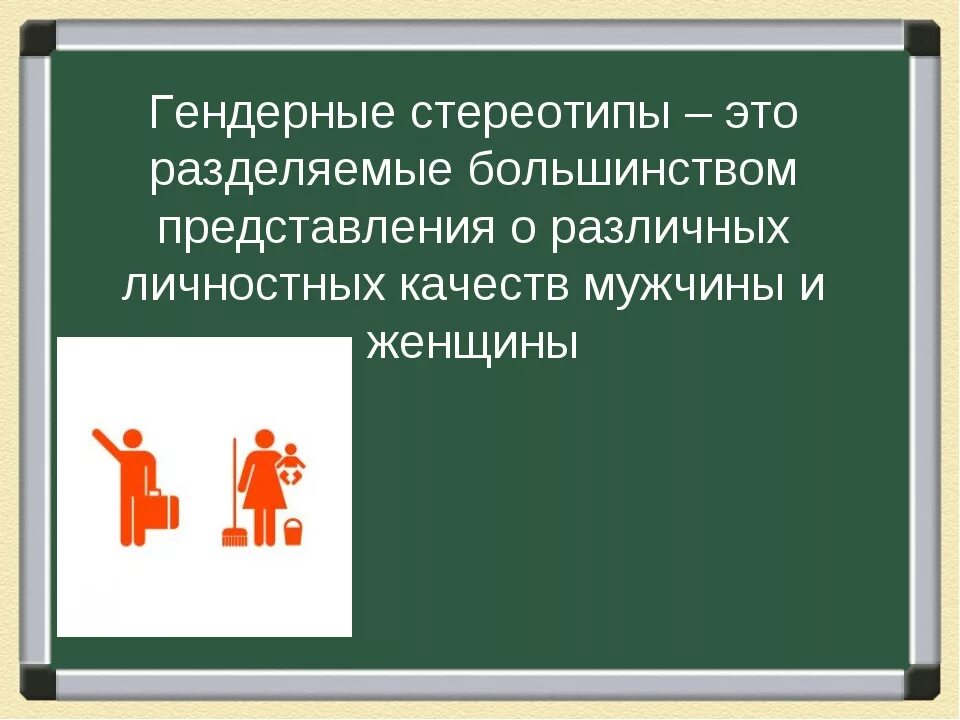 Гендерные стереотипы – это разделяемые большинством представления о различных личностных качеств мужчины и женщины